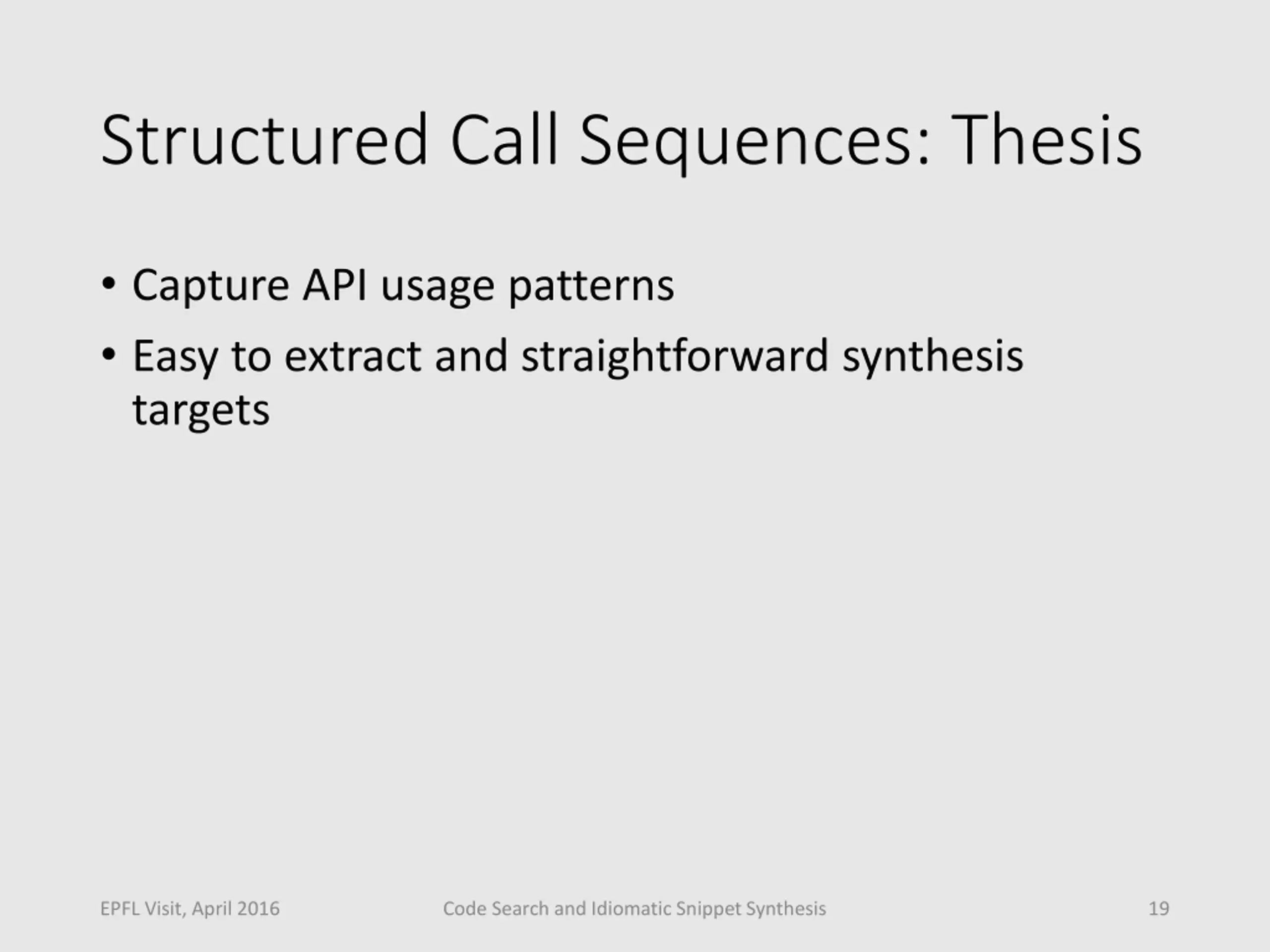 Structured Call Sequences: Thesis

• Capture API usage patterns
• Easy to extract and straightforward synthesis targets

EPFL Visit, April 2016

Code Search and Idiomatic Snippet Synthesis

19